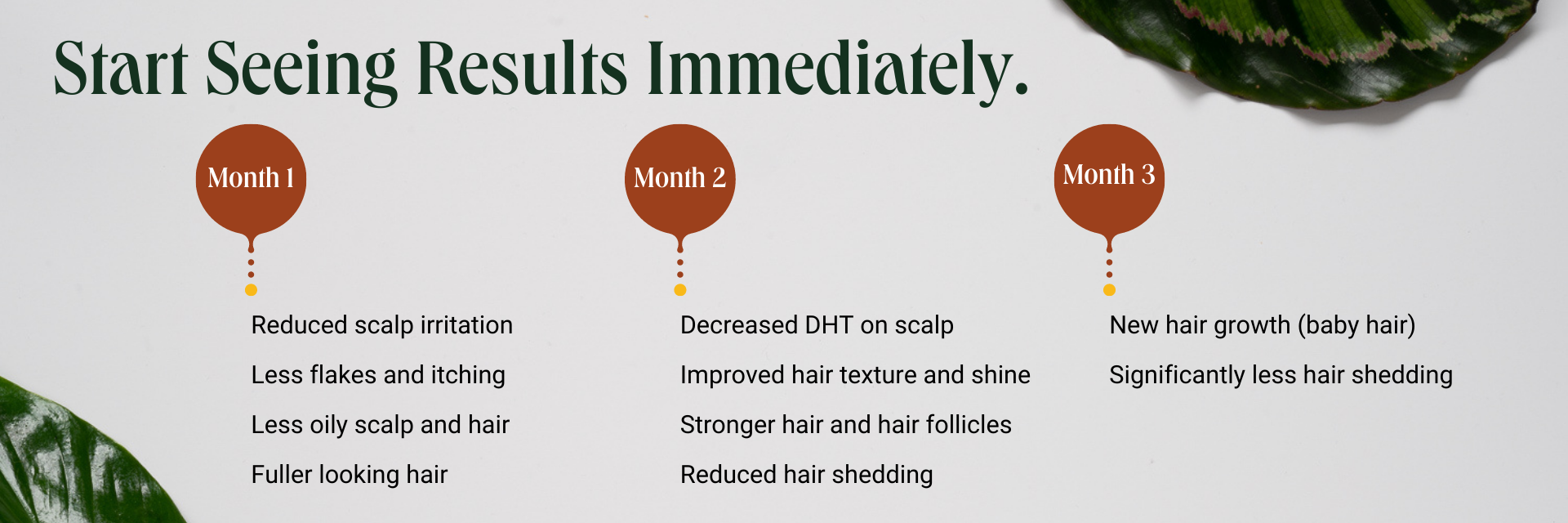 Start Seeing Results Immediately.

Month 1

Reduced scalp irritation

Less flakes and itching

Less oily scalp and hair

Fuller looking hair

Month 2

Decreased DHT on scalp

Improved hair texture and shine

Stronger hair and hair follicles

Reduced hair shedding

Month 3

New hair growth (baby hair)

Significantly less hair shedding